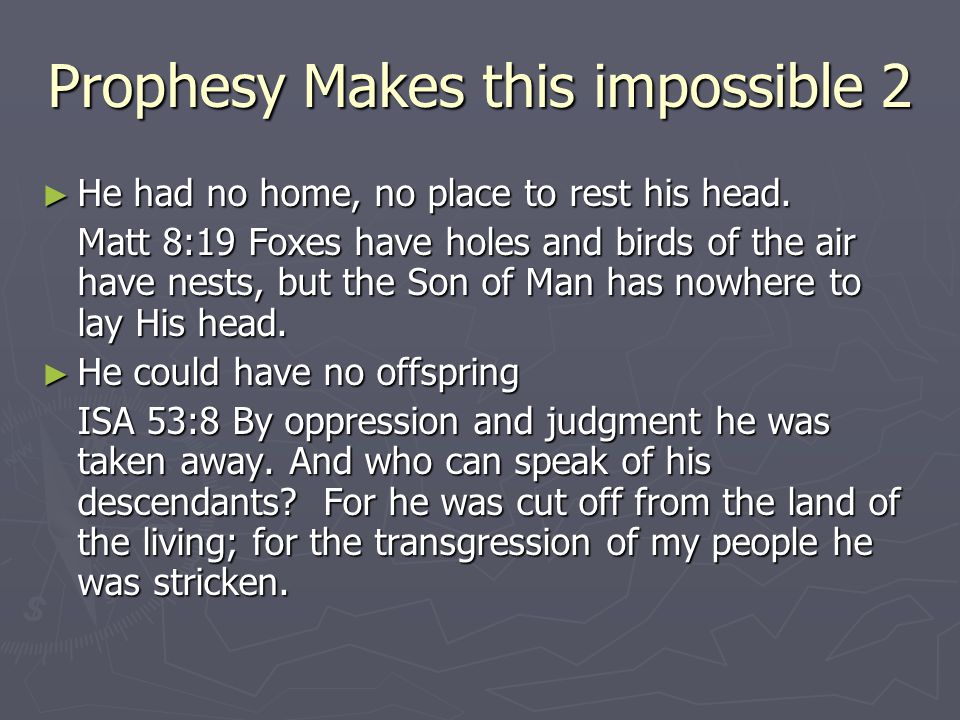 Prophesy Makes this impossible 2

► He had no home, no place to rest his head.

Matt 8:19 Foxes have holes and birds of the air have nests, but the Son of Man has nowhere to lay His head.

► He could have no offspring

ISA 53:8 By oppression and judgment he was taken away. And who can speak of his descendants? For he was cut off from the land of the living; for the transgression of my people he was stricken.